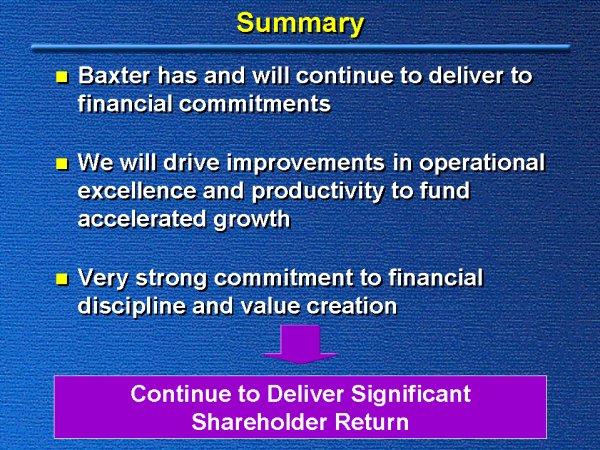 Summary

Baxter has and will continue to deliver to financial commitments

We will drive improvements in operational excellence and productivity to fund accelerated growth

Very strong commitment to financial discipline and value creation

Continue to Deliver Significant Shareholder Return